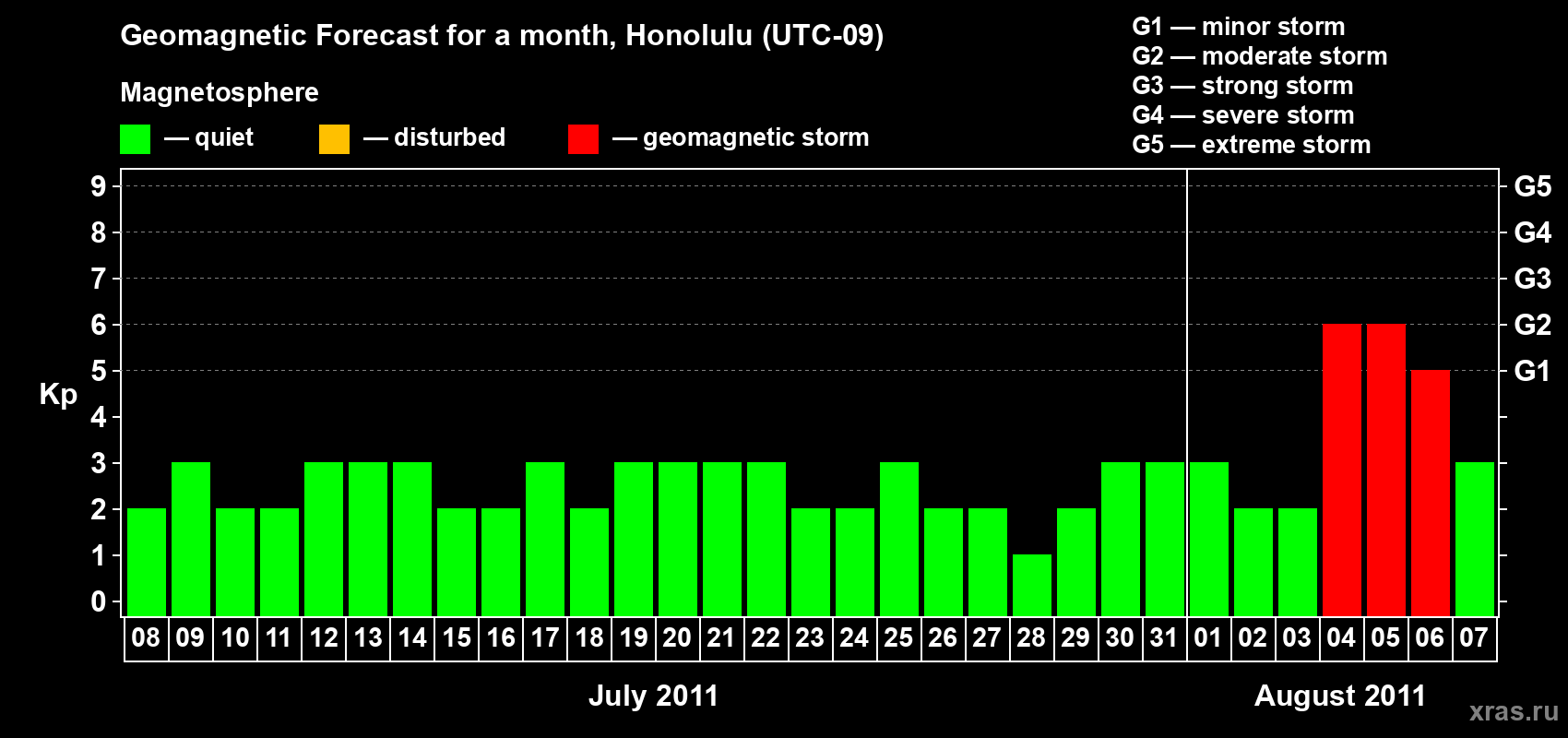 Geomagnetic Forecast for a month, Honolulu (UTC-09)

Magnetosphere

— quiet — disturbed — geomagnetic storm

G1 — minor storm
G2 — moderate storm
G3 — strong storm
G4 — severe storm
G5 — extreme storm

Kp

9
8
7
6
5
4
3
2
1
0

G5
G4
G3
G2
G1

08 09 10 11 12 13 14 15 16 17 18 19 20 21 22 23 24 25 26 27 28 29 30 31 01 02 03 04 05 06 07

July 2011

August 2011

xras.ru